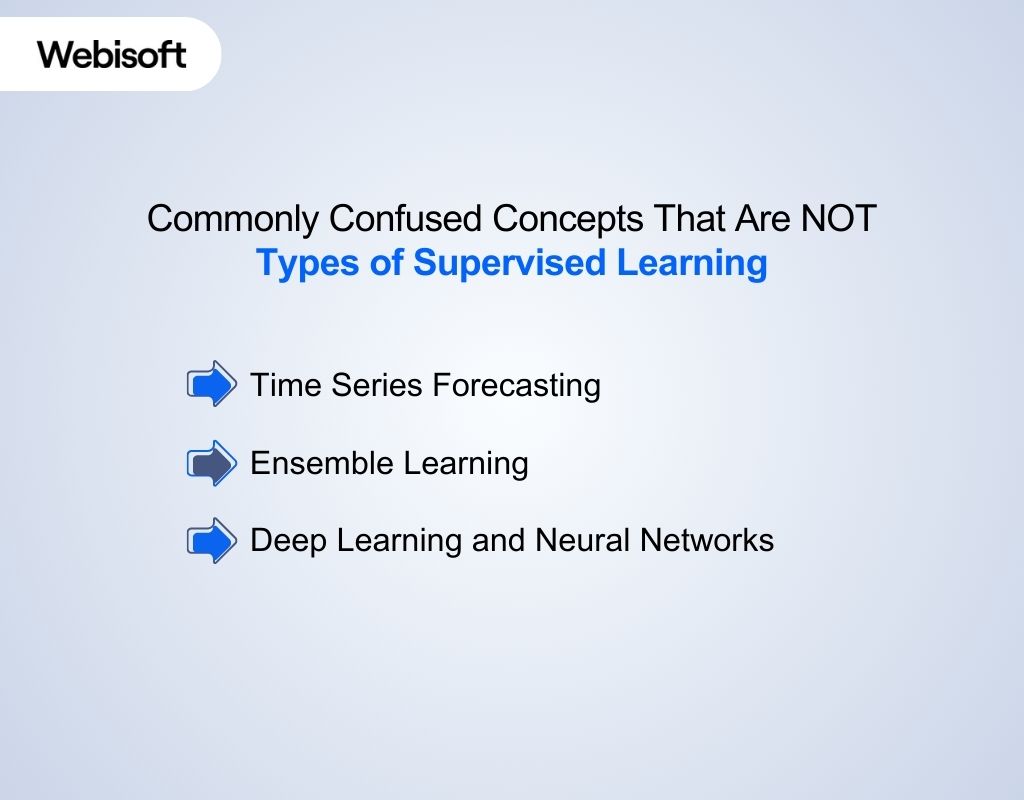 Webisoft

Commonly Confused Concepts That Are NOT
Types of Supervised Learning

Time Series Forecasting

Ensemble Learning

Deep Learning and Neural Networks